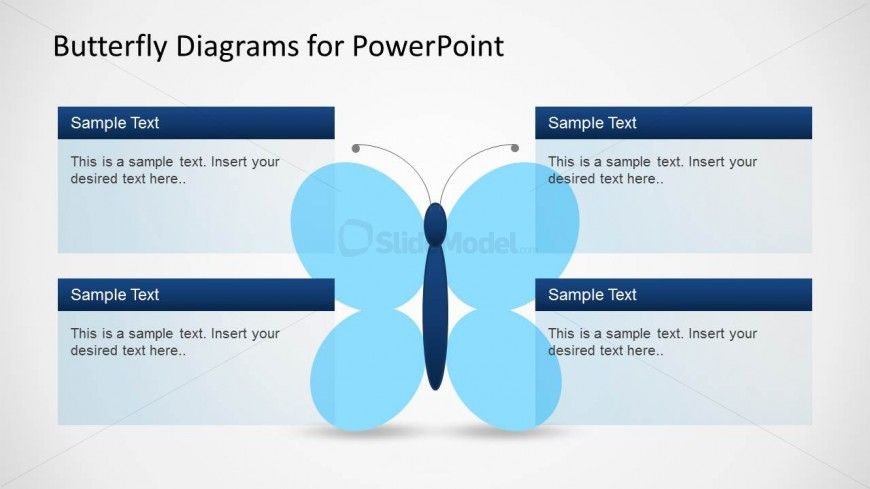 Butterfly Diagrams for PowerPoint

Sample Text

This is a sample text. Insert your desired text here..

Sample Text

This is a sample text. Insert your desired text here..

SlideModel.com

Sample Text

This is a sample text. Insert your desired text here..

Sample Text

This is a sample text. Insert your desired text here..